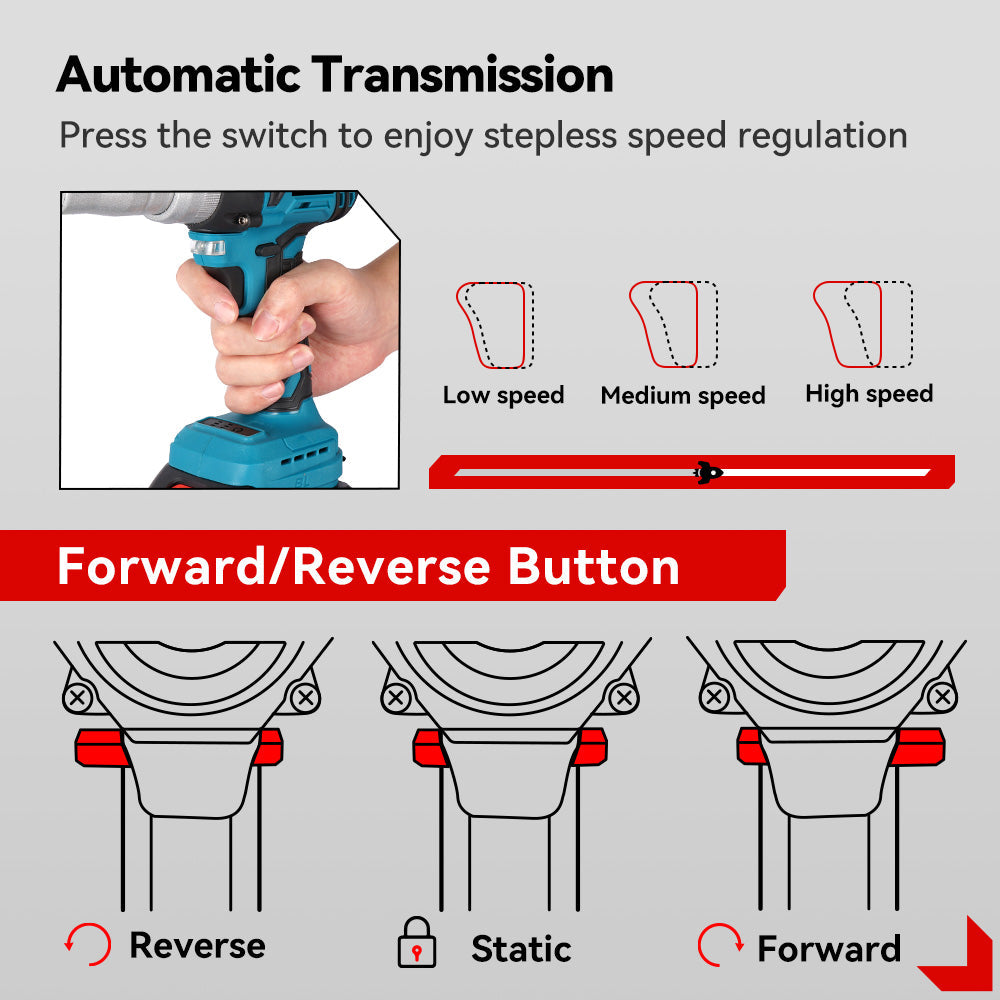 Automatic Transmission
Press the switch to enjoy stepless speed regulation

Low speed
Medium speed
High speed

Forward/Reverse Button

Reverse
Static
Forward